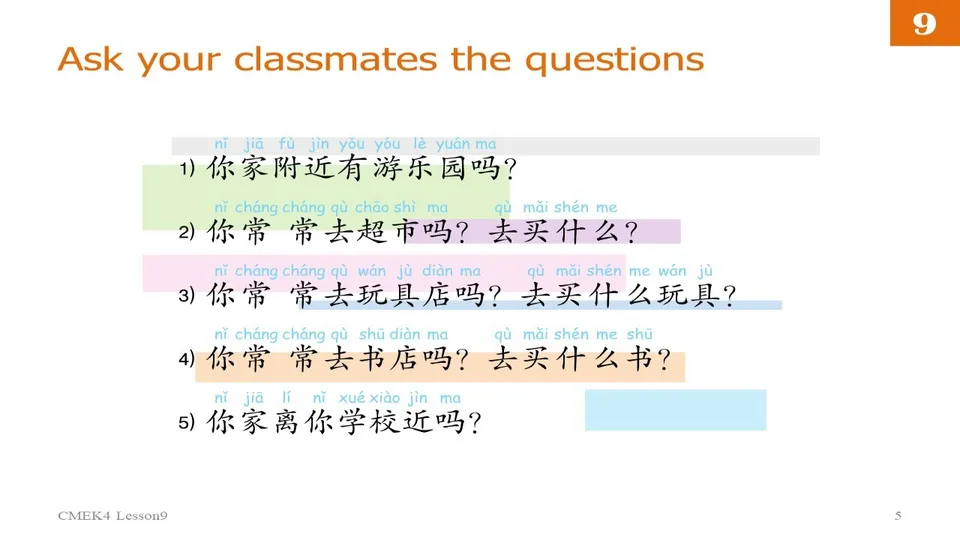 9

Ask your classmates the questions

nǐ jiā fù jìn yǒu yóu lè yuán ma
1) 你家附近有游乐园吗?

nǐ cháng cháng qù chāo shì ma qù mǎi shén me
2) 你常 常去超市吗? 去买什么?

nǐ cháng cháng qù wán jù diàn ma qù mǎi shén me wán jù
3) 你常 常去玩具店吗? 去买什么玩具?

nǐ cháng cháng qù shū diàn ma qù mǎi shén me shū
4) 你常 常去书店吗? 去买什么书?

nǐ jiā lí nǐ xué xiào jìn ma
5) 你家离你学校近吗?

CMEK4 Lesson9

5